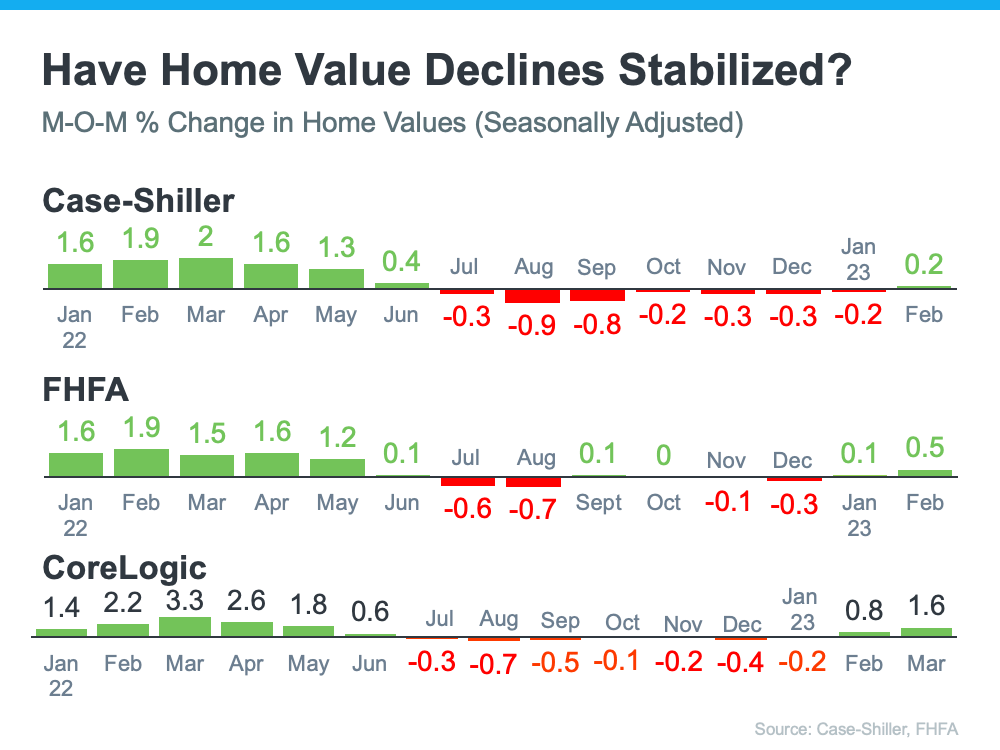 Have Home Value Declines Stabilized?
M-O-M % Change in Home Values (Seasonally Adjusted)

Case-Shiller

| Jan 22 | Feb | Mar | Apr | May | Jun | Jul | Aug | Sep | Oct | Nov | Dec | Jan 23 | Feb |
|---|---|---|---|---|---|---|---|---|---|---|---|---|---|
| 1.6 | 1.9 | 2 | 1.6 | 1.3 | 0.4 | -0.3 | -0.9 | -0.8 | -0.2 | -0.3 | -0.3 | -0.2 | 0.2 |

FHFA

| Jan 22 | Feb | Mar | Apr | May | Jun | Jul | Aug | Sept | Oct | Nov | Dec | Jan 23 | Feb |
|---|---|---|---|---|---|---|---|---|---|---|---|---|---|
| 1.6 | 1.9 | 1.5 | 1.6 | 1.2 | 0.1 | -0.6 | -0.7 | 0.1 | 0 | -0.1 | -0.3 | 0.1 | 0.5 |

CoreLogic

| Jan 22 | Feb | Mar | Apr | May | Jun | Jul | Aug | Sep | Oct | Nov | Dec | Jan 23 | Feb | Mar |
|---|---|---|---|---|---|---|---|---|---|---|---|---|---|---|
| 1.4 | 2.2 | 3.3 | 2.6 | 1.8 | 0.6 | -0.3 | -0.7 | -0.5 | -0.1 | -0.2 | -0.4 | -0.2 | 0.8 | 1.6 |

Source: Case-Shiller, FHFA